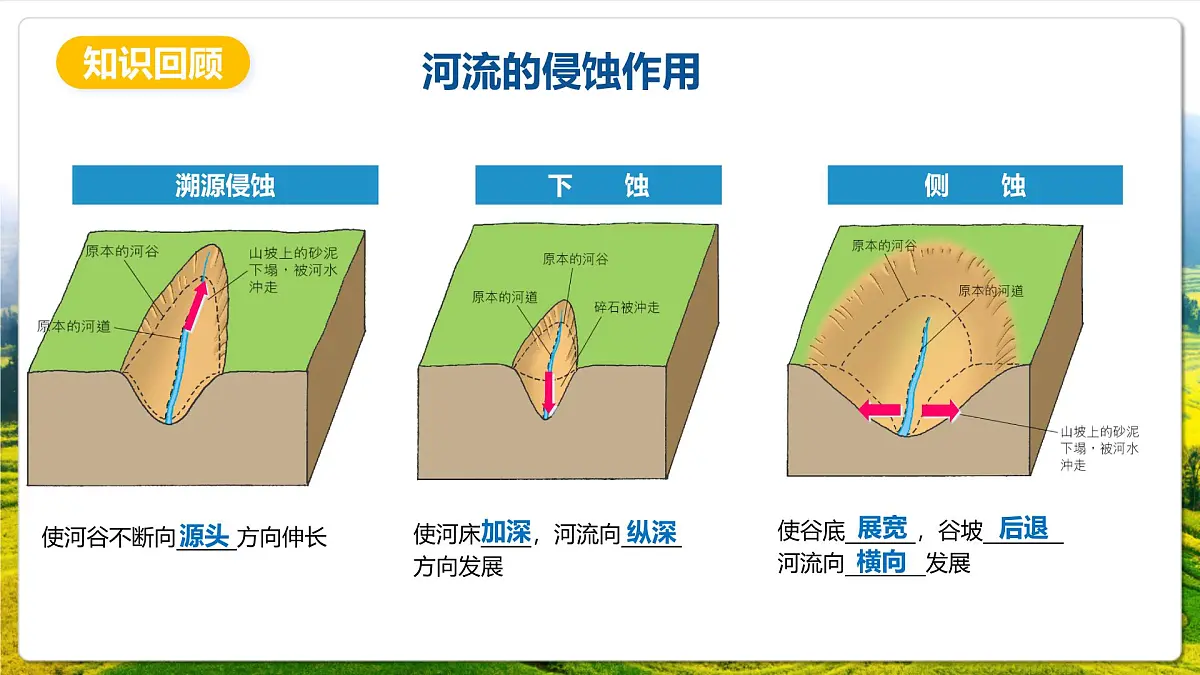 知识回顾

河流的侵蚀作用

溯源侵蚀

原本的河谷

山坡上的砂泥下塌，被河水冲走

原本的河道

使河谷不断向源头方向伸长

下　蚀

原本的河谷

原本的河道

碎石被冲走

使河床加深，河流向纵深方向发展

侧　蚀

原本的河谷

原本的河道

山坡上的砂泥下塌，被河水冲走

使谷底展宽，谷坡后退
河流向横向发展